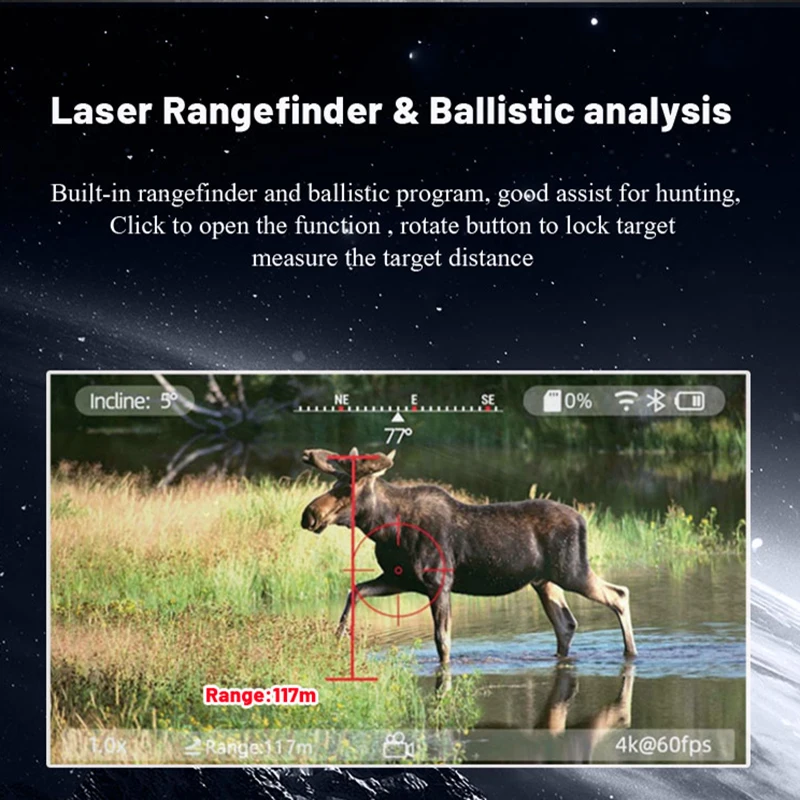 Laser Rangefinder & Ballistic analysis

Built-in rangefinder and ballistic program, good assist for hunting, Click to open the function , rotate button to lock target measure the target distance

Incline: 5°
NE
E
SE
77°
0%

Range:117m

1.0x
Range:117m
4k@60fps